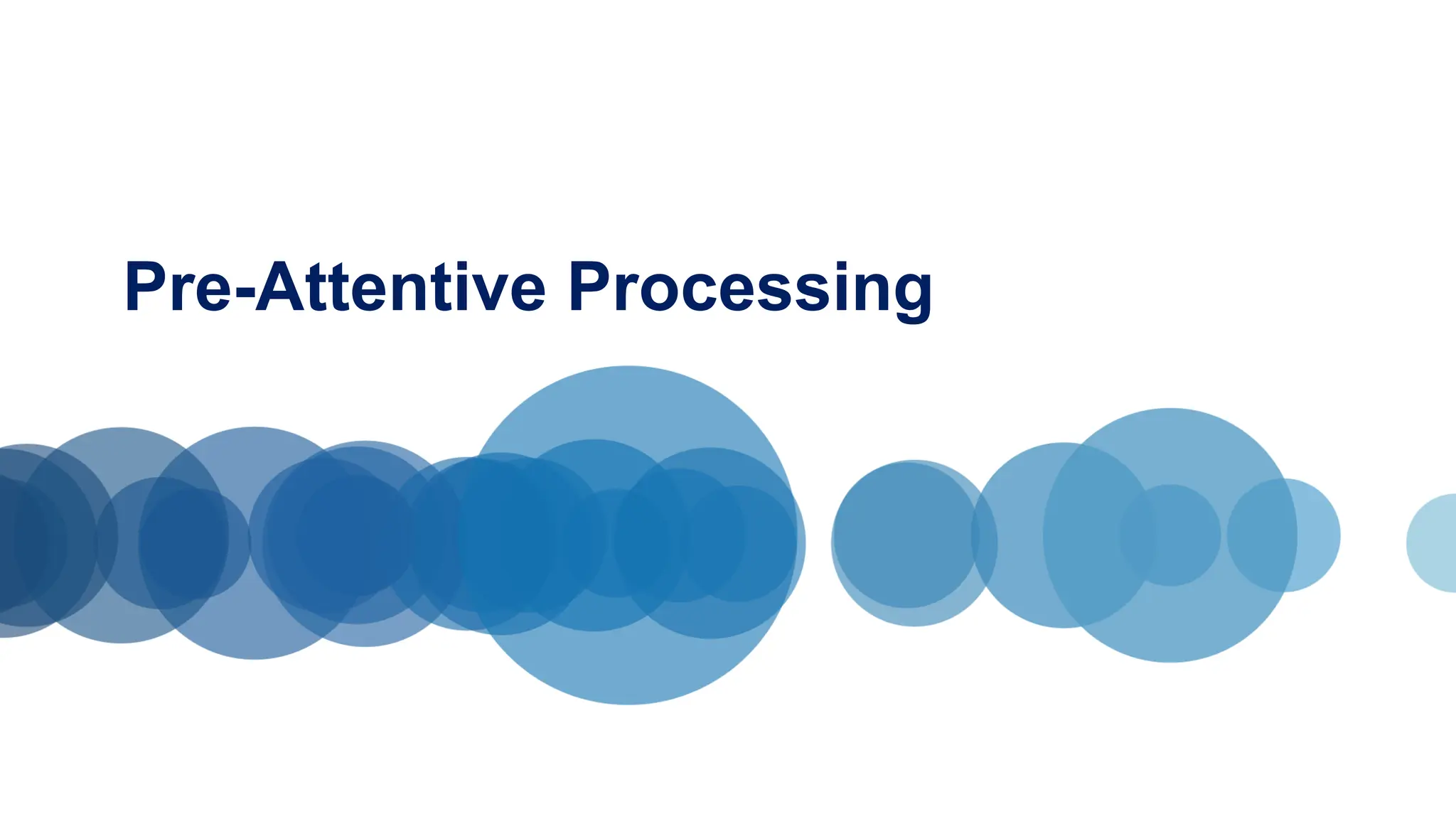 Pre-Attentive Processing